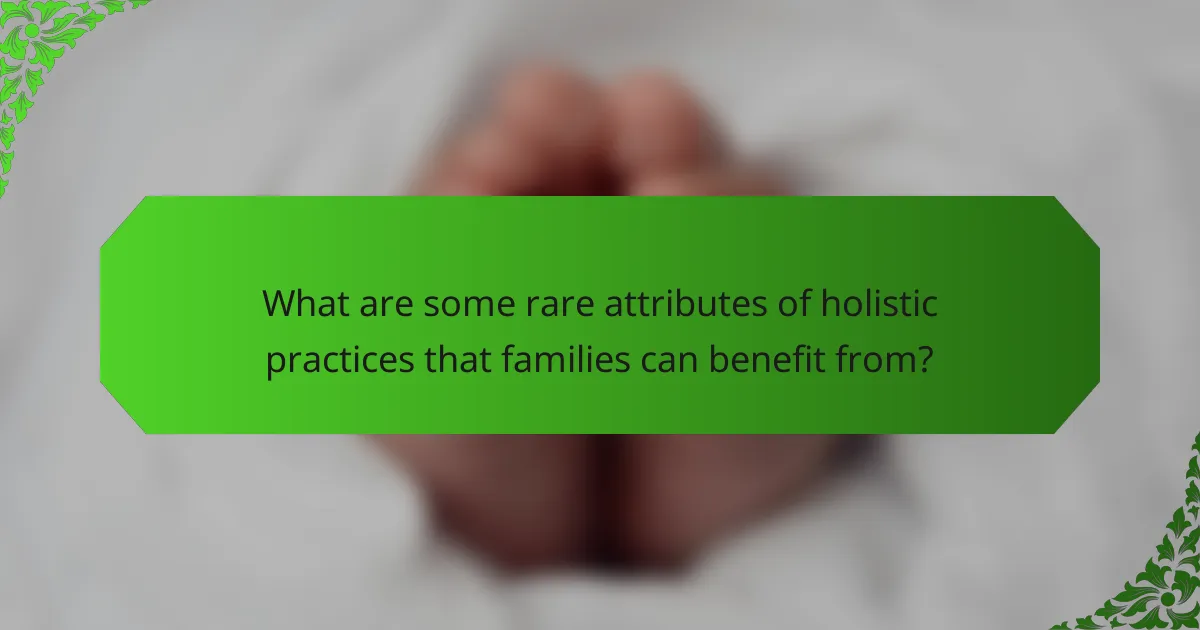 What are some rare attributes of holistic practices that families can benefit from?